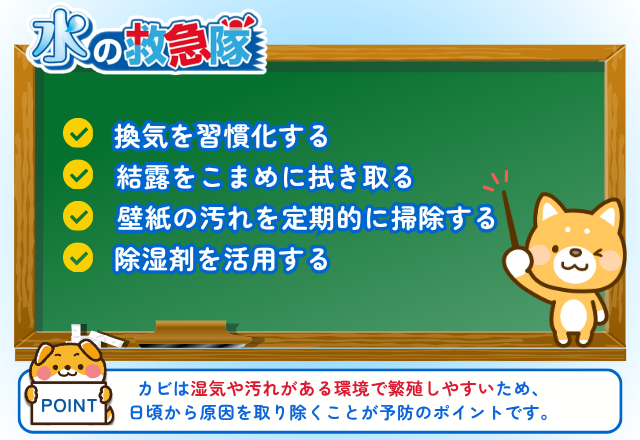 水の救急隊

換気を習慣化する
結露をこまめに拭き取る
壁紙の汚れを定期的に掃除する
除湿剤を活用する

POINT

カビは湿気や汚れがある環境で繁殖しやすいため、日頃から原因を取り除くことが予防のポイントです。